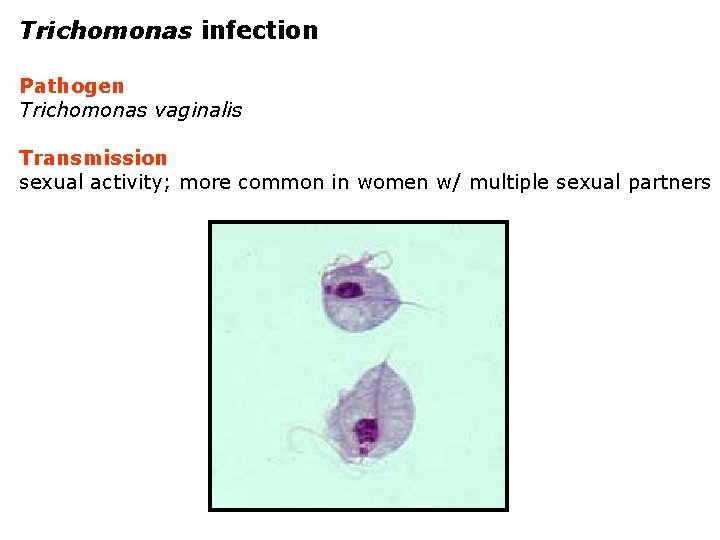 Trichomonas infection

Pathogen
Trichomonas vaginalis

Transmission
sexual activity; more common in women w/ multiple sexual partners